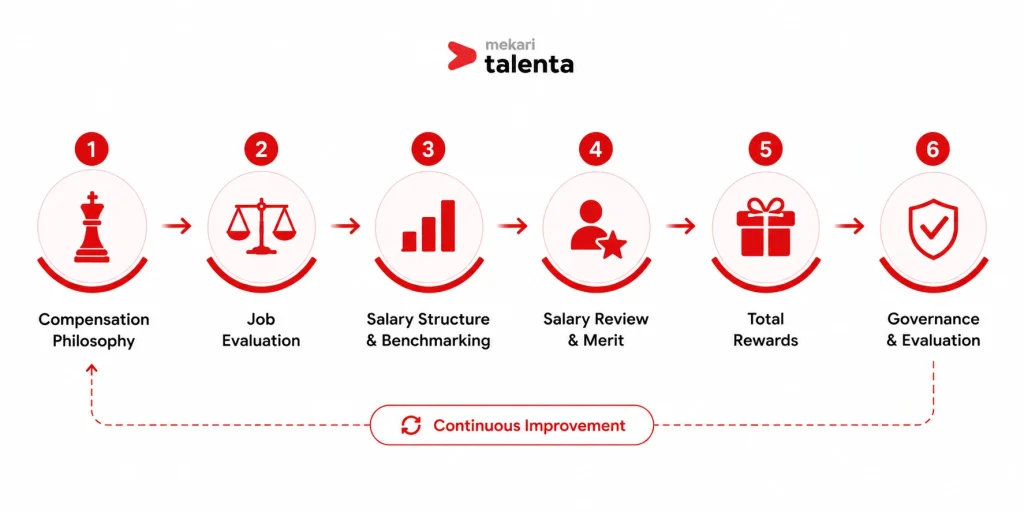 mekari
talenta

1
Compensation Philosophy

2
Job Evaluation

3
Salary Structure & Benchmarking

4
Salary Review & Merit

5
Total Rewards

6
Governance & Evaluation

Continuous Improvement